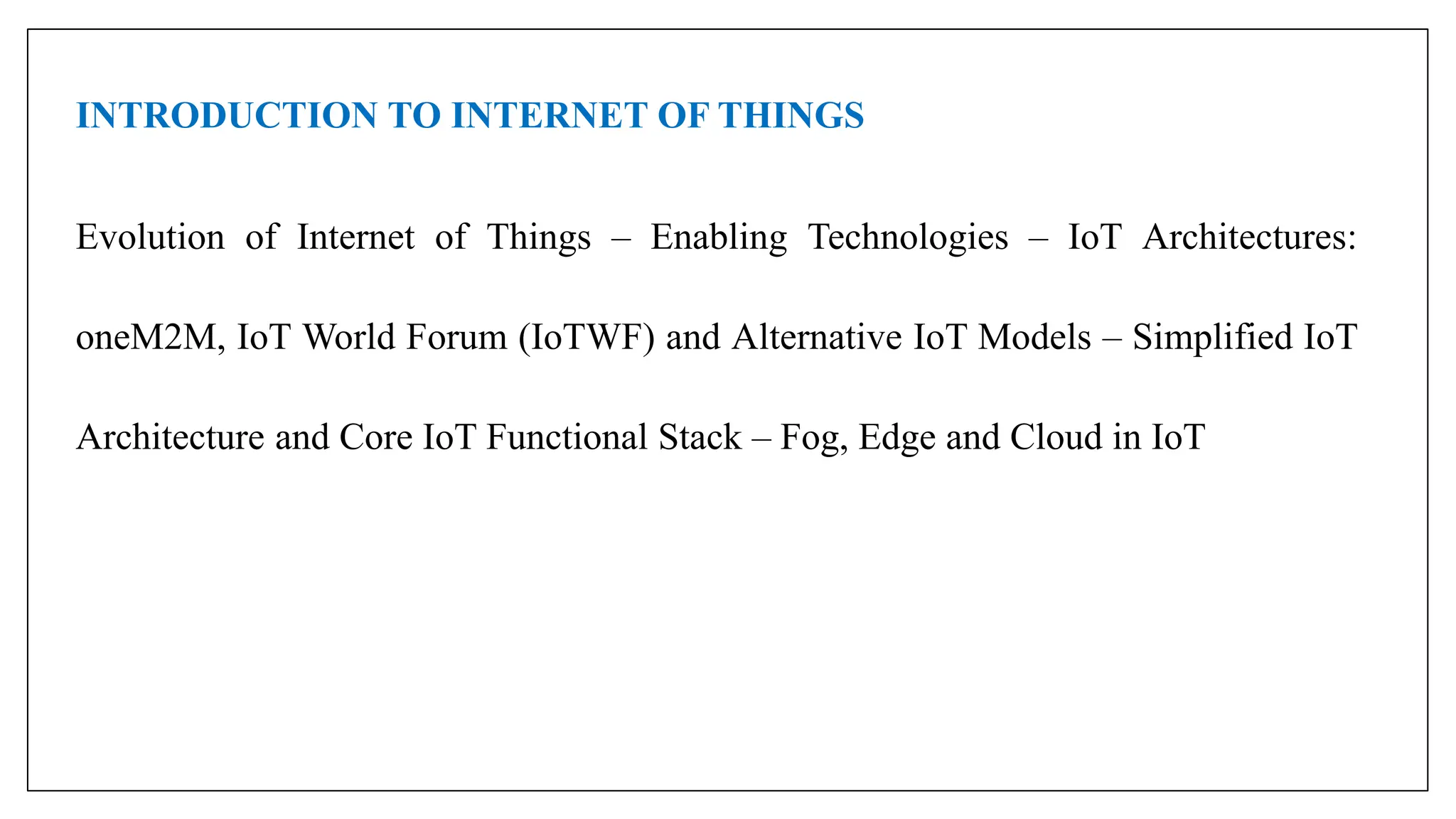 INTRODUCTION TO INTERNET OF THINGS

Evolution of Internet of Things – Enabling Technologies – IoT Architectures: oneM2M, IoT World Forum (IoTWF) and Alternative IoT Models – Simplified IoT Architecture and Core IoT Functional Stack – Fog, Edge and Cloud in IoT